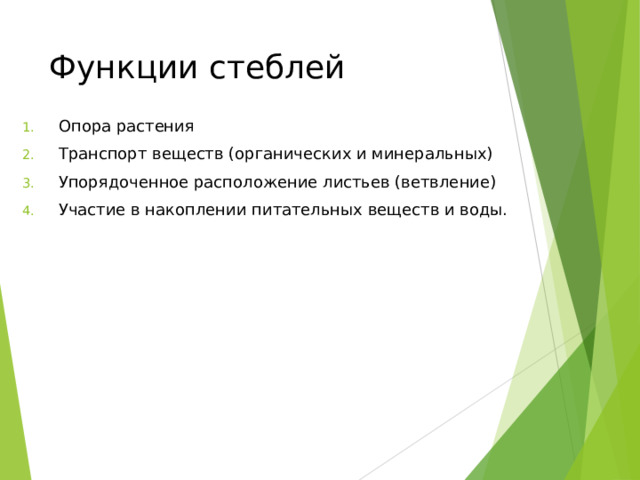 Функции стеблей

1. Опора растения
2. Транспорт веществ (органических и минеральных)
3. Упорядоченное расположение листьев (ветвление)
4. Участие в накоплении питательных веществ и воды.